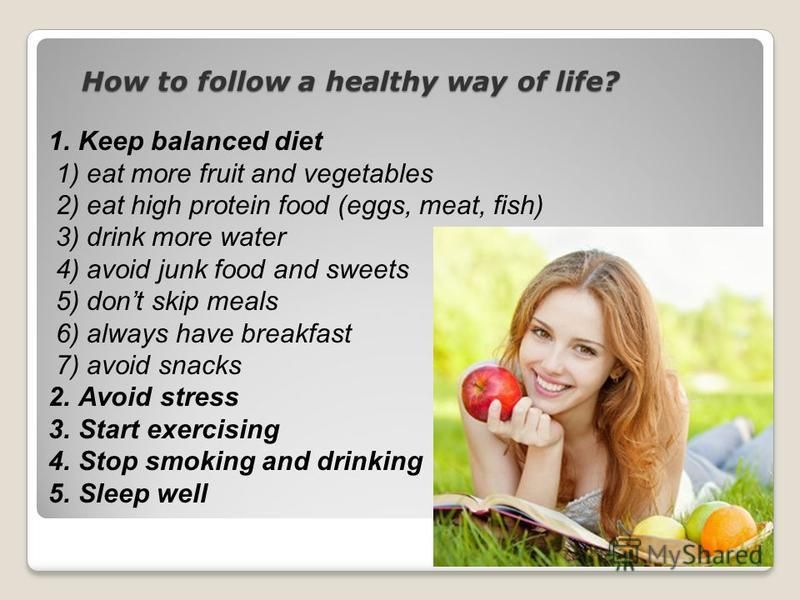 How to follow a healthy way of life?

1. Keep balanced diet
1) eat more fruit and vegetables
2) eat high protein food (eggs, meat, fish)
3) drink more water
4) avoid junk food and sweets
5) don't skip meals
6) always have breakfast
7) avoid snacks
2. Avoid stress
3. Start exercising
4. Stop smoking and drinking
5. Sleep well

MyShared